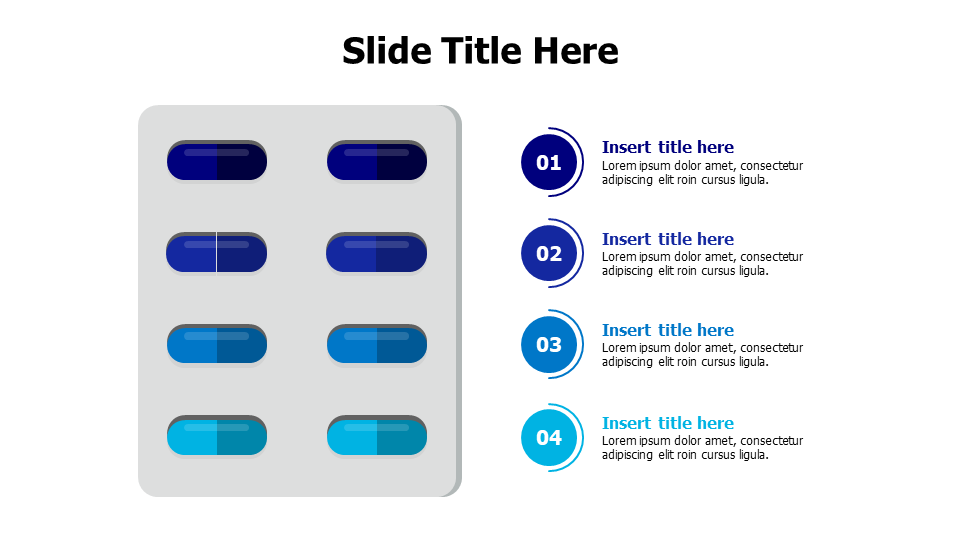 Slide Title Here

01

Insert title here

Lorem ipsum dolor amet, consectetur adipiscing elit roin cursus ligula.

02

Insert title here

Lorem ipsum dolor amet, consectetur adipiscing elit roin cursus ligula.

03

Insert title here

Lorem ipsum dolor amet, consectetur adipiscing elit roin cursus ligula.

04

Insert title here

Lorem ipsum dolor amet, consectetur adipiscing elit roin cursus ligula.